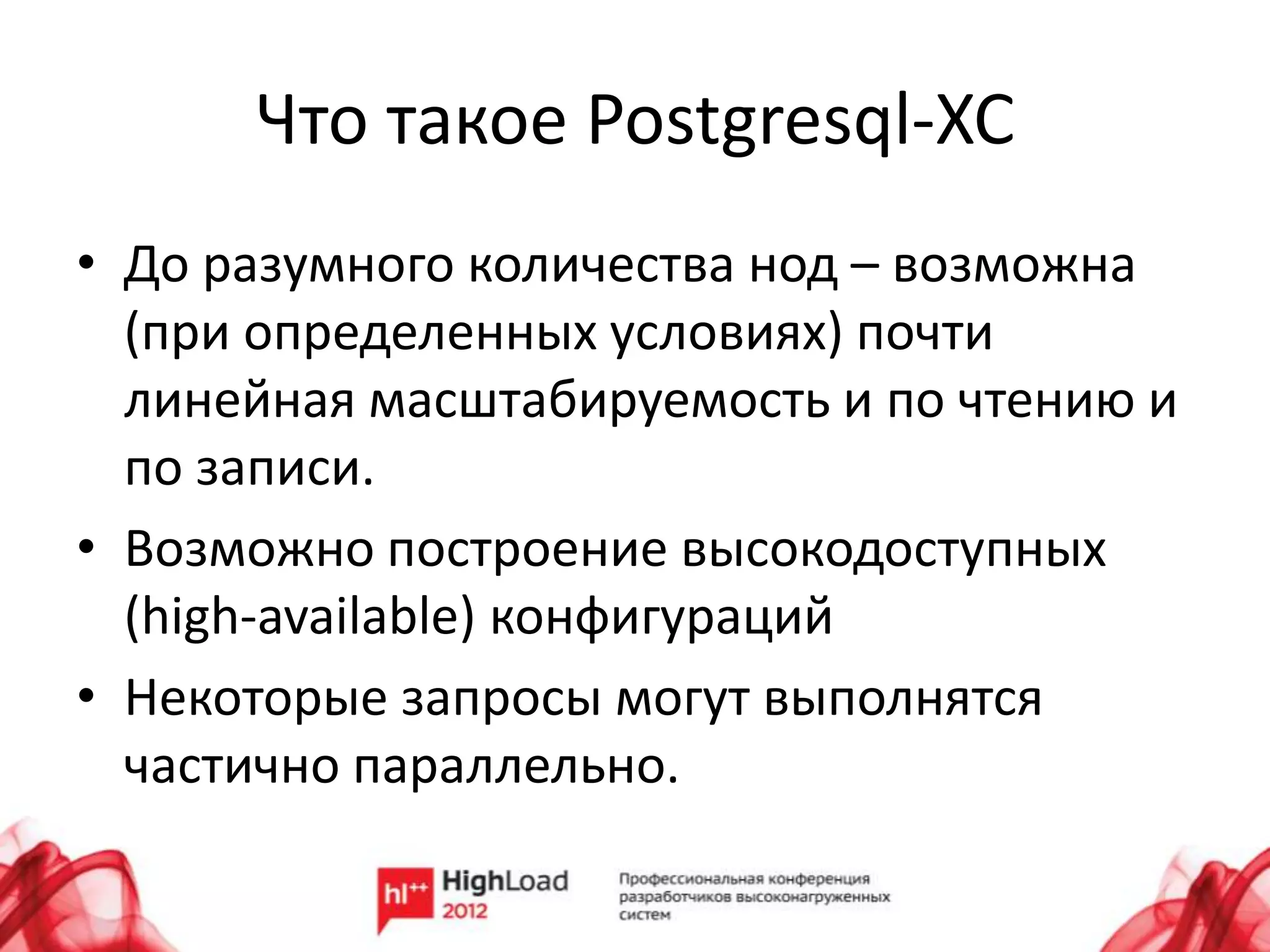 Что такое Postgresql-XC

• До разумного количества нод – возможна (при определенных условиях) почти линейная масштабируемость и по чтению и по записи.

• Возможно построение высокодоступных (high-available) конфигураций

• Некоторые запросы могут выполнятся частично параллельно.

hl++ HighLoad 2012

Профессиональная конференция разработчиков высоконагруженных систем